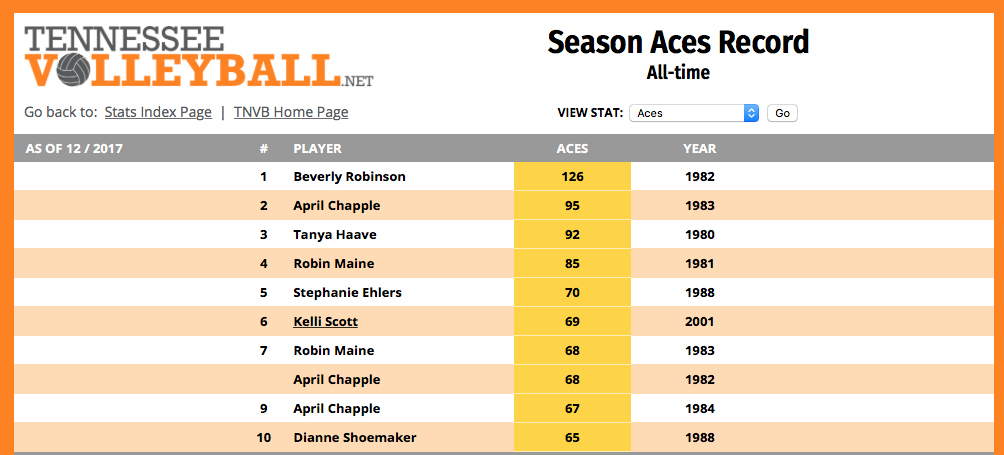 TENNESSEE VOLLEYBALL.NET

Season Aces Record
All-time

Go back to: Stats Index Page | TNVB Home Page

VIEW STAT: Aces Go

| AS OF 12 / 2017 | # | PLAYER | ACES | YEAR |
|---|---|---|---|---|
| | 1 | Beverly Robinson | 126 | 1982 |
| | 2 | April Chapple | 95 | 1983 |
| | 3 | Tanya Haave | 92 | 1980 |
| | 4 | Robin Maine | 85 | 1981 |
| | 5 | Stephanie Ehlers | 70 | 1988 |
| | 6 | Kelli Scott | 69 | 2001 |
| | 7 | Robin Maine | 68 | 1983 |
| | | April Chapple | 68 | 1982 |
| | 9 | April Chapple | 67 | 1984 |
| | 10 | Dianne Shoemaker | 65 | 1988 |